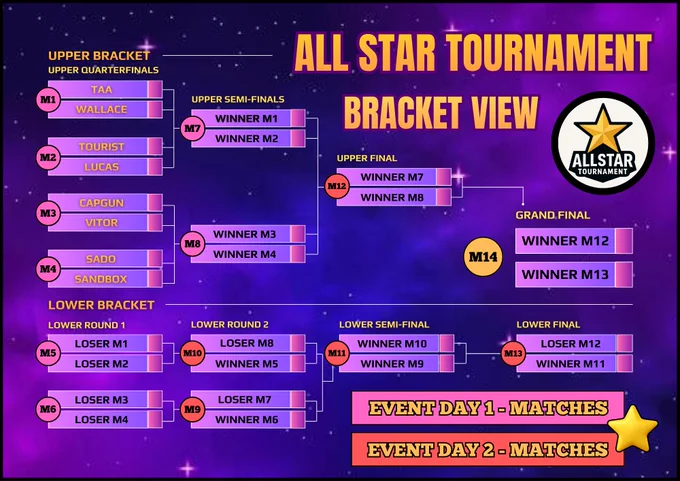 ALL STAR TOURNAMENT
BRACKET VIEW

ALLSTAR
TOURNAMENT

UPPER BRACKET
UPPER QUARTERFINALS

M1
TAA
WALLACE

M2
TOURIST
LUCAS

M3
CAPGUN
VITOR

M4
SADO
SANDBOX

UPPER SEMI-FINALS

M7
WINNER M1
WINNER M2

M8
WINNER M3
WINNER M4

UPPER FINAL

M12
WINNER M7
WINNER M8

GRAND FINAL

M14
WINNER M12
WINNER M13

LOWER BRACKET

LOWER ROUND 1

M5
LOSER M1
LOSER M2

M6
LOSER M3
LOSER M4

LOWER ROUND 2

M10
LOSER M8
WINNER M5

M9
LOSER M7
WINNER M6

LOWER SEMI-FINAL

M11
WINNER M10
WINNER M9

LOWER FINAL

M13
LOSER M12
WINNER M11

EVENT DAY 1 - MATCHES
EVENT DAY 2 - MATCHES